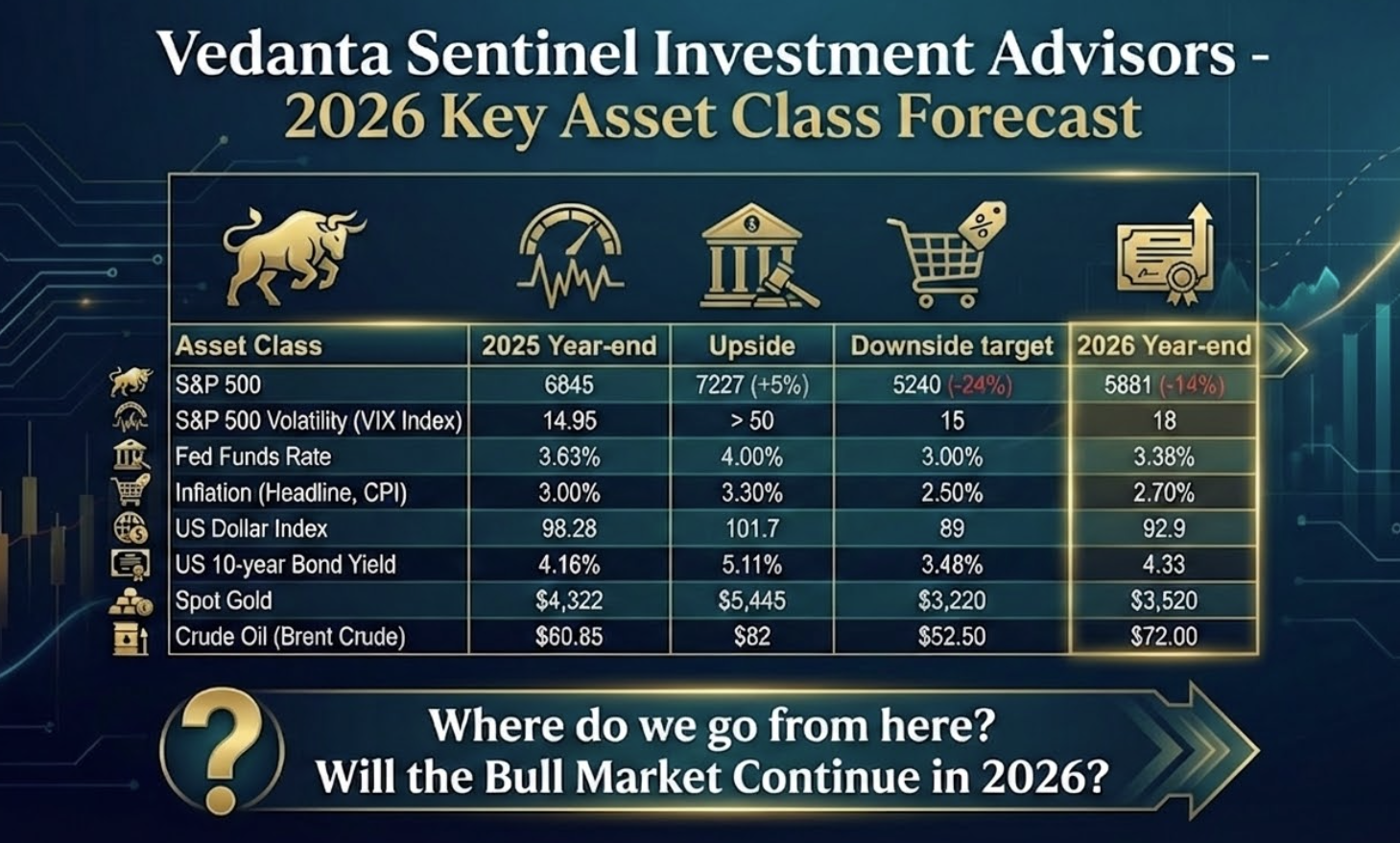 Vedanta Sentinel Investment Advisors - 2026 Key Asset Class Forecast

| Asset Class | 2025 Year-end | Upside | Downside target | 2026 Year-end |
|---|---|---|---|---|
| S&P 500 | 6845 | 7227 (+5%) | 5240 (-24%) | 5881 (-14%) |
| S&P 500 Volatility (VIX Index) | 14.95 | > 50 | 15 | 18 |
| Fed Funds Rate | 3.63% | 4.00% | 3.00% | 3.38% |
| Inflation (Headline, CPI) | 3.00% | 3.30% | 2.50% | 2.70% |
| US Dollar Index | 98.28 | 101.7 | 89 | 92.9 |
| US 10-year Bond Yield | 4.16% | 5.11% | 3.48% | 4.33 |
| Spot Gold | $4,322 | $5,445 | $3,220 | $3,520 |
| Crude Oil (Brent Crude) | $60.85 | $82 | $52.50 | $72.00 |

?

Where do we go from here?
Will the Bull Market Continue in 2026?